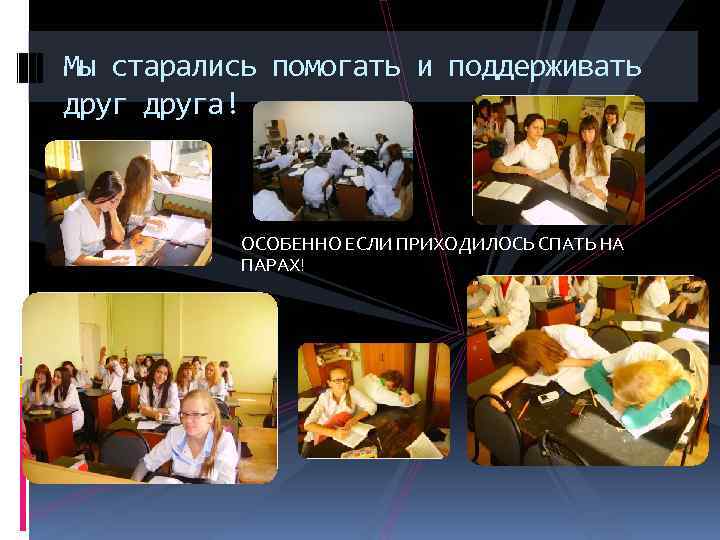 Мы старались помогать и поддерживать друг друга!

ОСОБЕННО ЕСЛИ ПРИХОДИЛОСЬ СПАТЬ НА ПАРАХ!